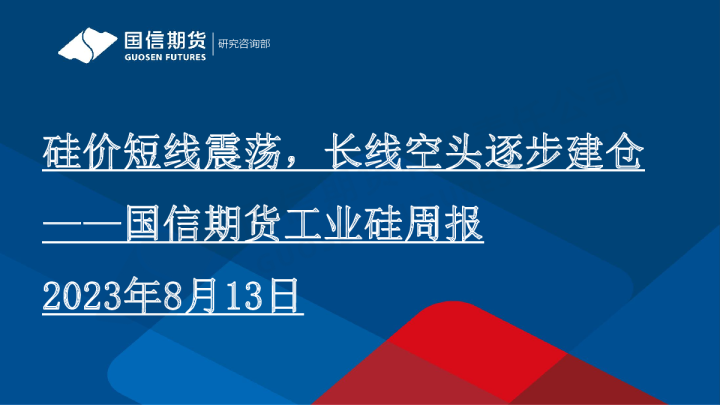 国信期货
GUOSEN FUTURES
研究咨询部

硅价短线震荡，长线空头逐步建仓
——国信期货工业硅周报
2023年8月13日